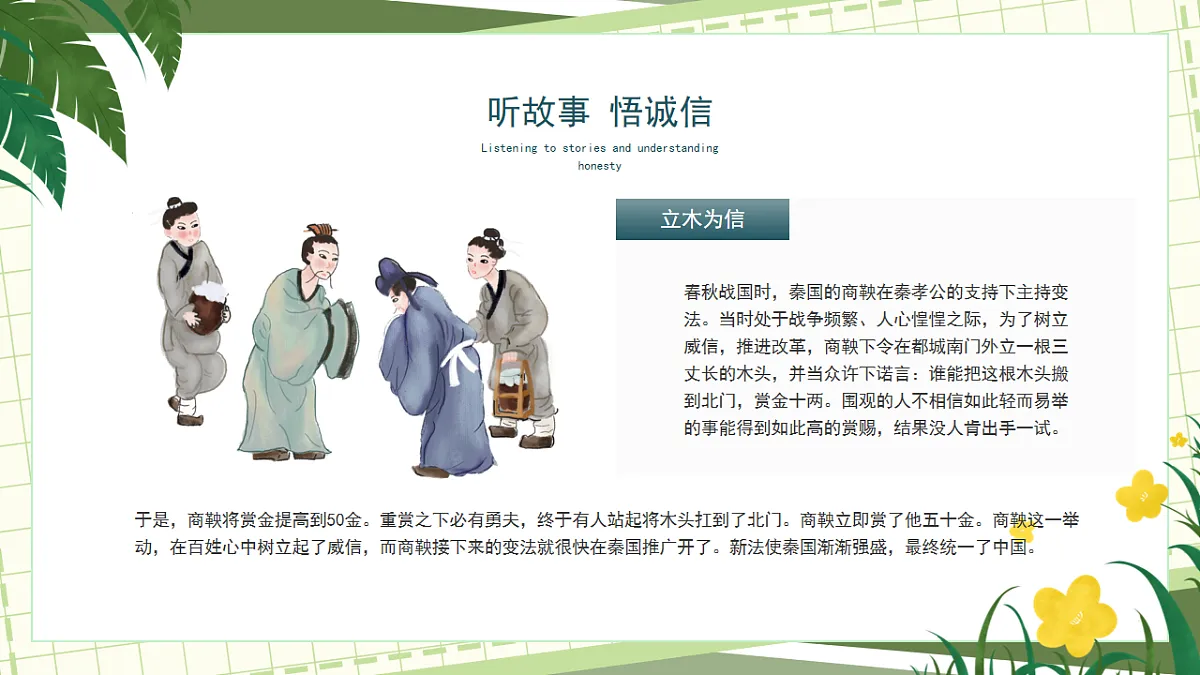 听故事 悟诚信

Listening to stories and understanding honesty

立木为信

春秋战国时，秦国的商鞅在秦孝公的支持下主持变法。当时处于战争频繁、人心惶惶之际，为了树立威信，推进改革，商鞅下令在都城南门外立一根三丈长的木头，并当众许下诺言：谁能把这根木头搬到北门，赏金十两。围观的人不相信如此轻而易举的事能得到如此高的赏赐，结果没人肯出手一试。

于是，商鞅将赏金提高到50金。重赏之下必有勇夫，终于有人站起将木头扛到了北门。商鞅立即赏了他五十金。商鞅这一举动，在百姓心中树立起了威信，而商鞅接下来的变法就很快在秦国推广开了。新法使秦国渐渐强盛，最终统一了中国。